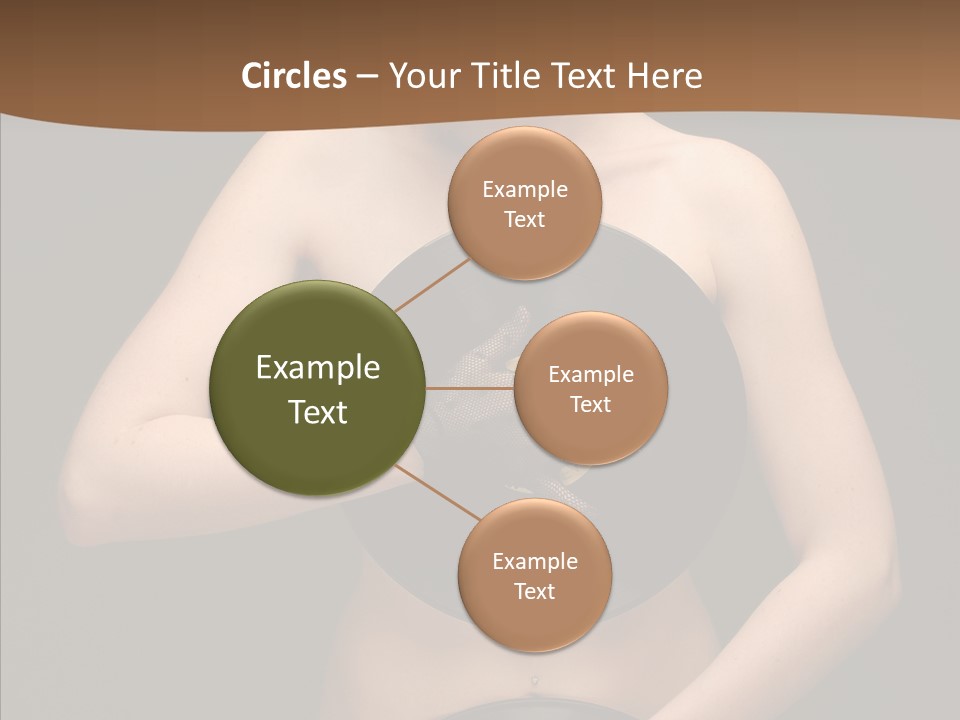 Circles – Your Title Text Here

Example Text

Example Text

Example Text

Example Text